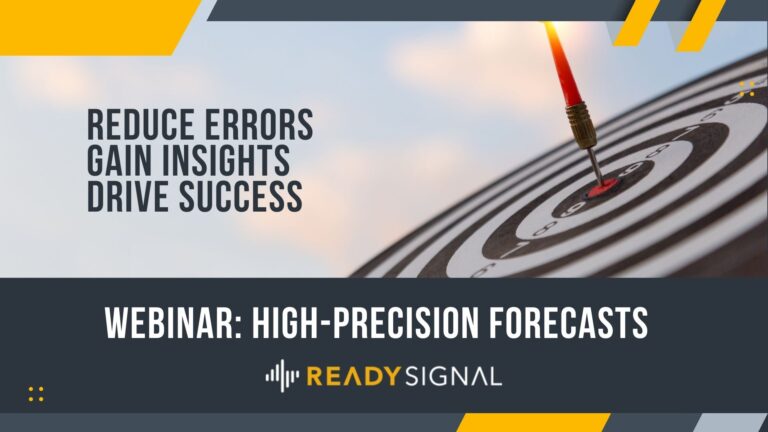 REDUCE ERRORS
GAIN INSIGHTS
DRIVE SUCCESS

WEBINAR: HIGH-PRECISION FORECASTS

READYSIGNAL